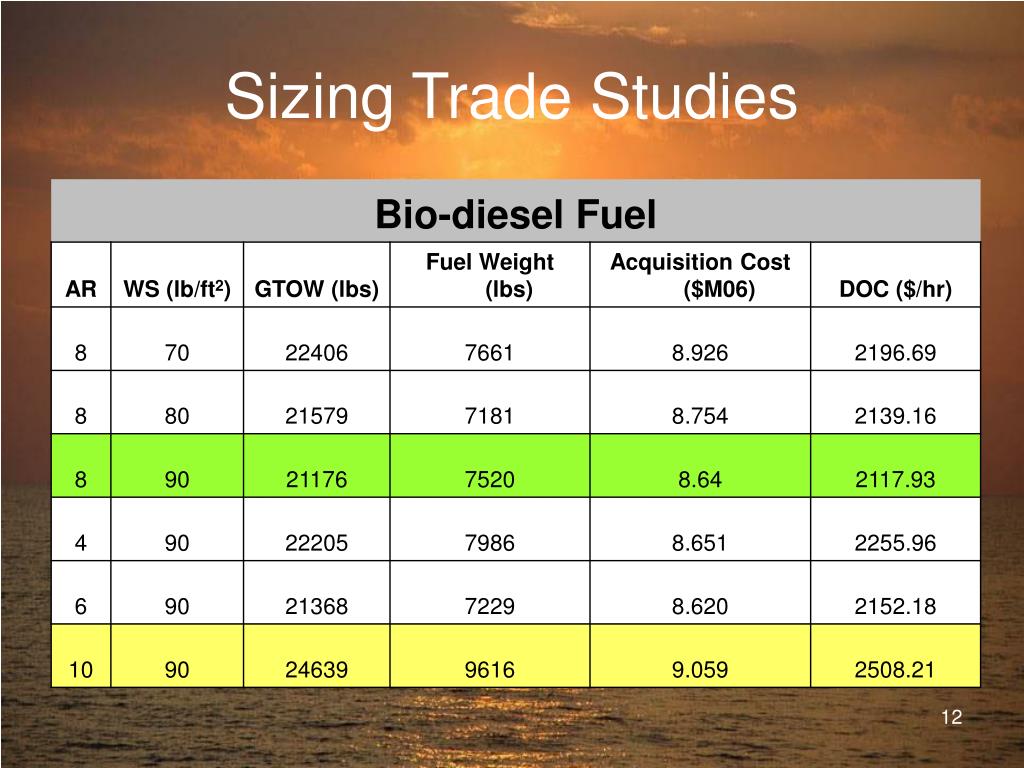 Sizing Trade Studies

Bio-diesel Fuel

| AR | WS (lb/ft$^2$) | GTOW (lbs) | Fuel Weight (lbs) | Acquisition Cost ($M06) | DOC ($/hr) |
|---|---|---|---|---|---|
| 8 | 70 | 22406 | 7661 | 8.926 | 2196.69 |
| 8 | 80 | 21579 | 7181 | 8.754 | 2139.16 |
| 8 | 90 | 21176 | 7520 | 8.64 | 2117.93 |
| 4 | 90 | 22205 | 7986 | 8.651 | 2255.96 |
| 6 | 90 | 21368 | 7229 | 8.620 | 2152.18 |
| 10 | 90 | 24639 | 9616 | 9.059 | 2508.21 |

12